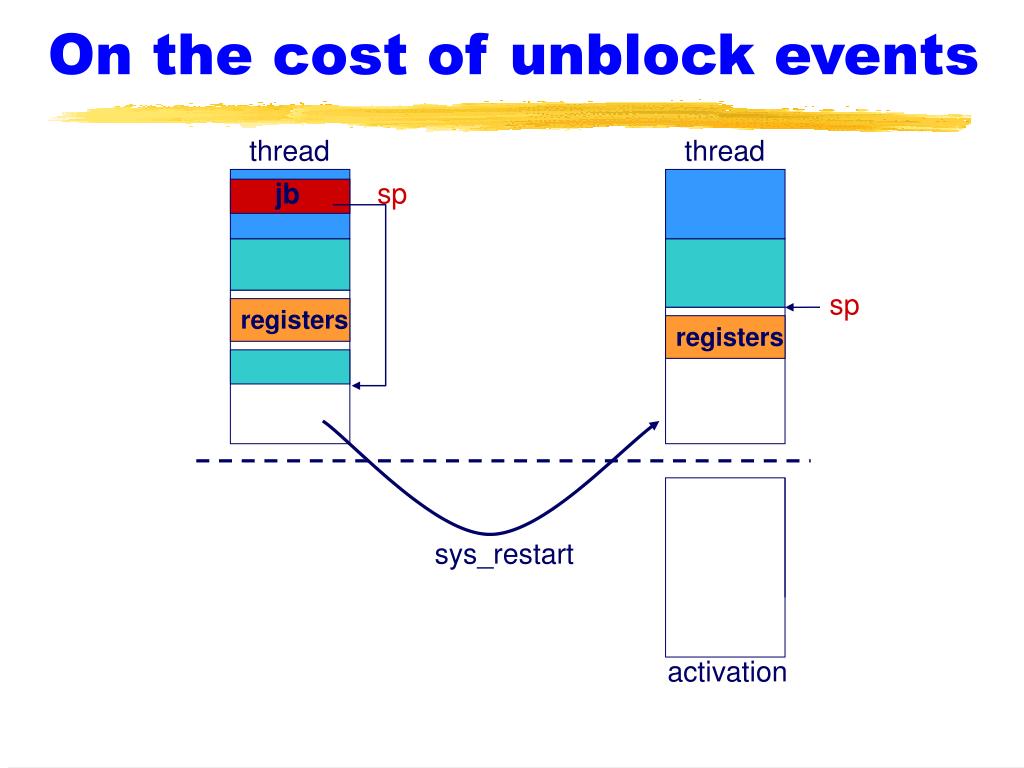 On the cost of unblock events

thread

jb

sp

registers

thread

sp

registers

sys_restart

activation